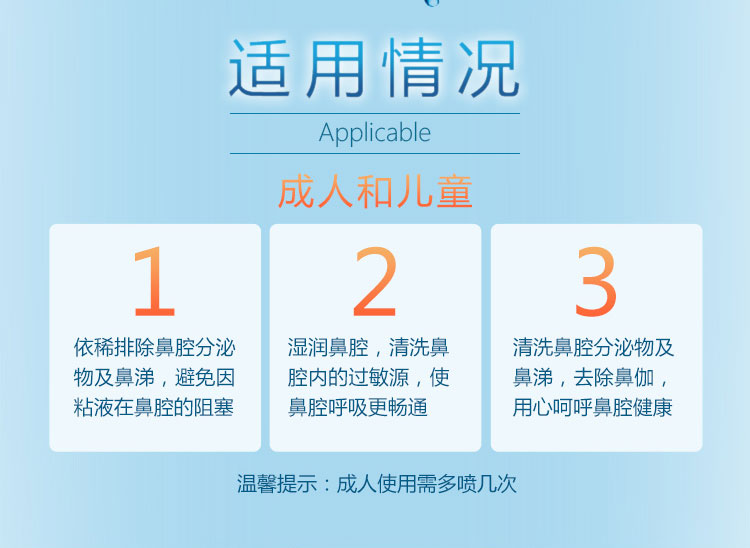 适用情况

Applicable

成人和儿童

1

依稀排除鼻腔分泌物及鼻涕，避免因粘液在鼻腔的阻塞

2

湿润鼻腔，清洗鼻腔内的过敏源，使鼻腔呼吸更畅通

3

清洗鼻腔分泌物及鼻涕，去除鼻伽，用心呵呼鼻腔健康

温馨提示：成人使用需多喷几次